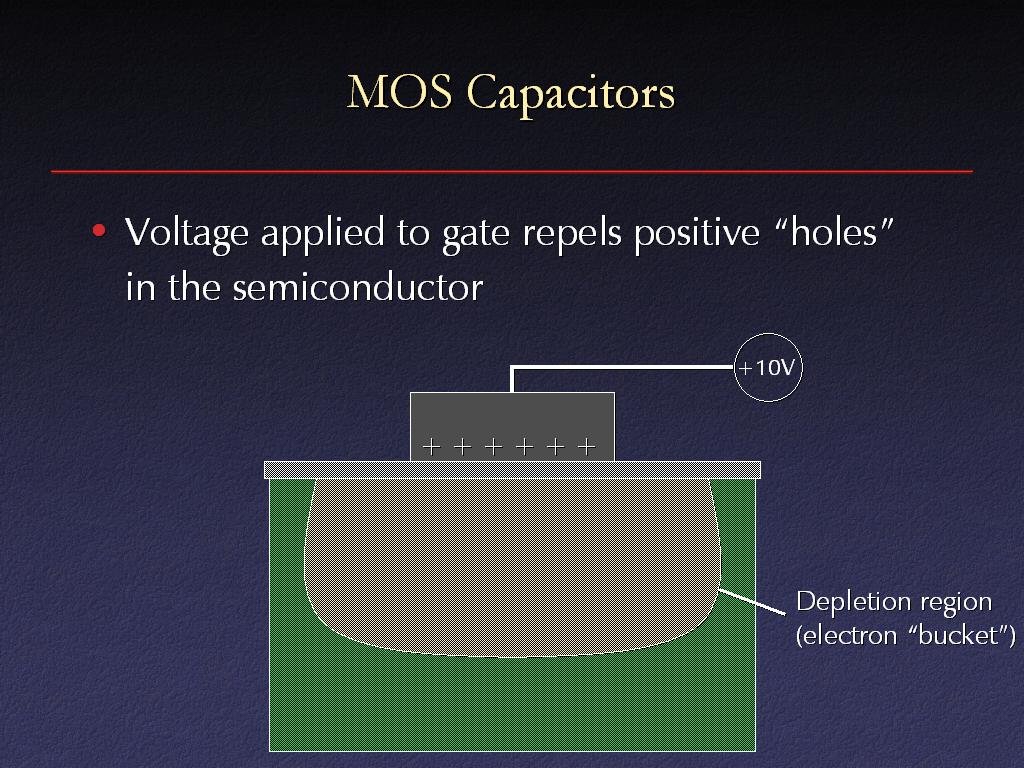 MOS Capacitors

• Voltage applied to gate repels positive “holes” in the semiconductor

+10V

+ + + + + +

Depletion region (electron “bucket”)